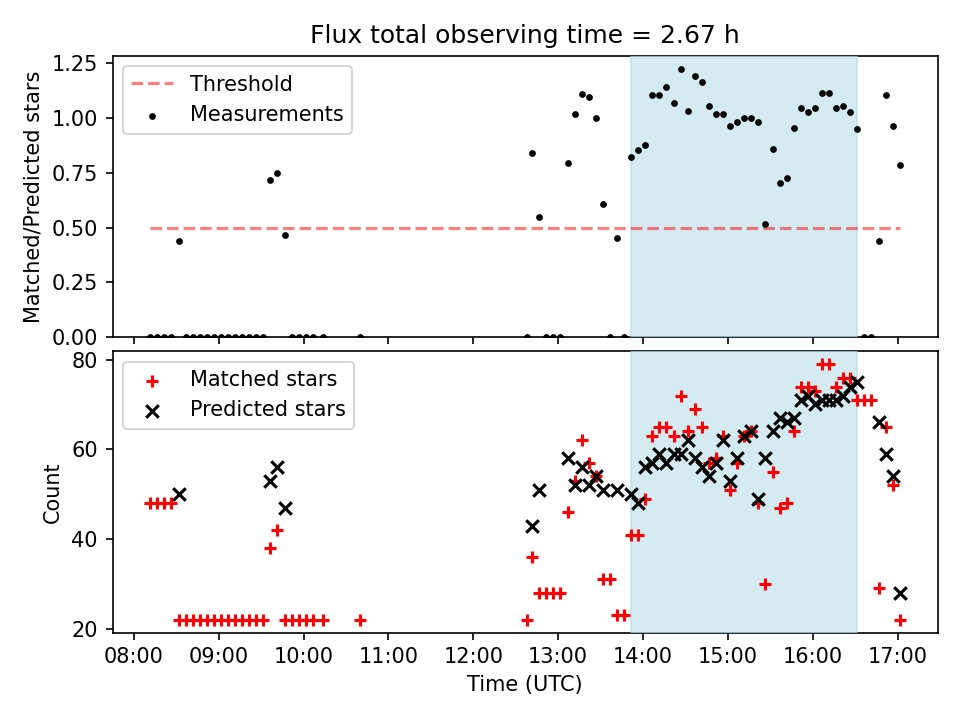 Flux total observing time = 2.67 h

Threshold
Measurements

Matched/Predicted stars

1.25
1.00
0.75
0.50
0.25
0.00

Matched stars
Predicted stars

Count

80
60
40
20

08:00 09:00 10:00 11:00 12:00 13:00 14:00 15:00 16:00 17:00

Time (UTC)